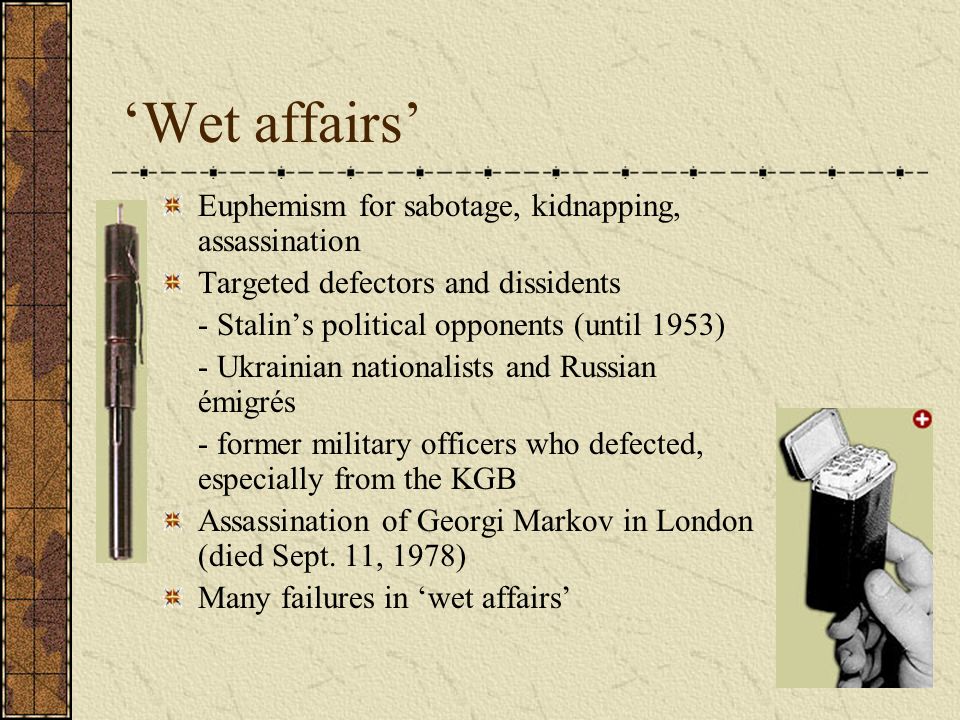 ‘Wet affairs’

Euphemism for sabotage, kidnapping, assassination

Targeted defectors and dissidents

- Stalin’s political opponents (until 1953)

- Ukrainian nationalists and Russian émigrés

- former military officers who defected, especially from the KGB

Assassination of Georgi Markov in London (died Sept. 11, 1978)

Many failures in ‘wet affairs’